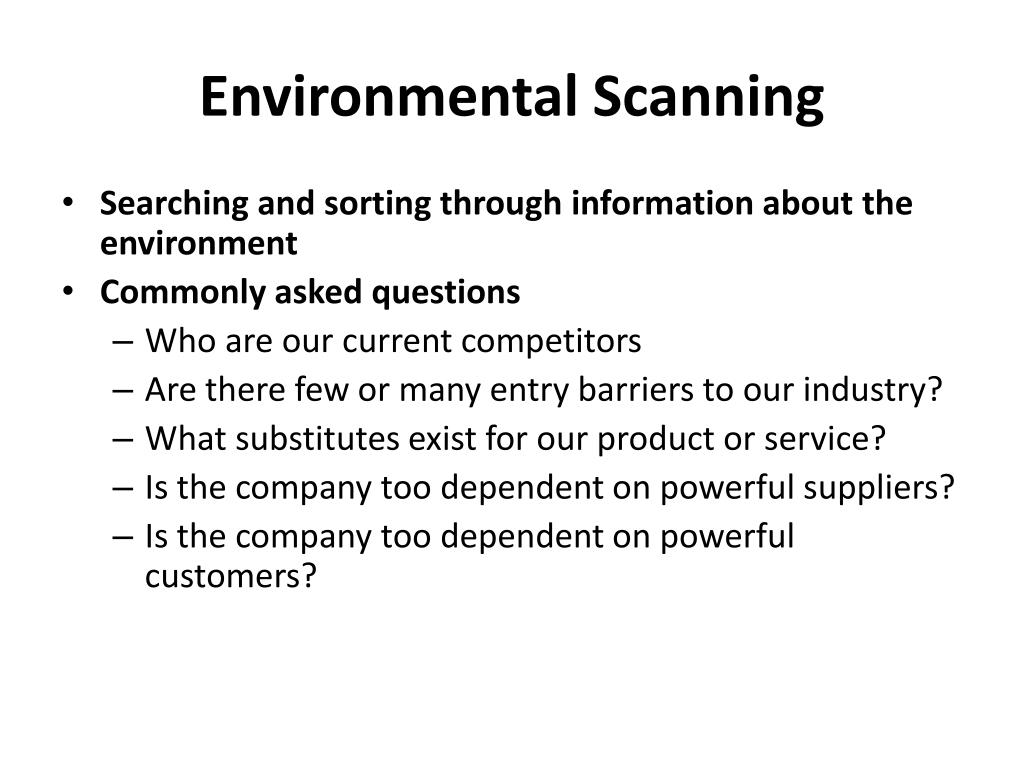 Environmental Scanning

• Searching and sorting through information about the environment
• Commonly asked questions
– Who are our current competitors
– Are there few or many entry barriers to our industry?
– What substitutes exist for our product or service?
– Is the company too dependent on powerful suppliers?
– Is the company too dependent on powerful customers?